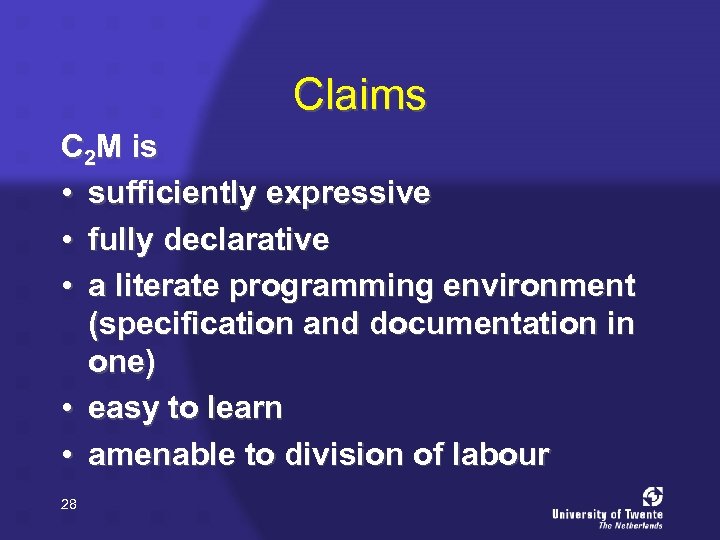 Claims

$C_2M$ is

• sufficiently expressive

• fully declarative

• a literate programming environment (specification and documentation in one)

• easy to learn

• amenable to division of labour

28

University of Twente
The Netherlands